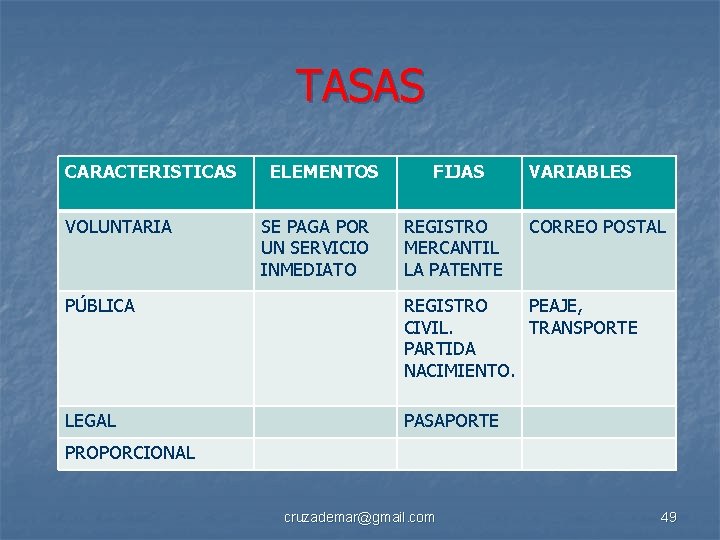 TASAS

| CARACTERISTICAS | ELEMENTOS | FIJAS | VARIABLES |
|---|---|---|---|
| VOLUNTARIA | SE PAGA POR UN SERVICIO INMEDIATO | REGISTRO MERCANTIL LA PATENTE | CORREO POSTAL |
| PÚBLICA | | REGISTRO CIVIL. PARTIDA NACIMIENTO. | PEAJE, TRANSPORTE |
| LEGAL | | PASAPORTE | |
| PROPORCIONAL | | | |

cruzademar@gmail.com

49